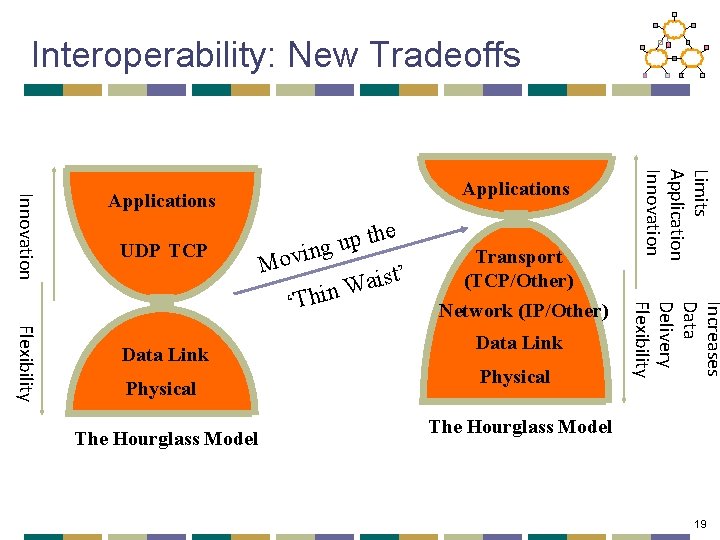 Interoperability: New Tradeoffs

Innovation

Flexibility

Applications

UDP TCP

Data Link

Physical

The Hourglass Model

Moving up the 'Thin Waist'

Applications

Transport (TCP/Other)

Network (IP/Other)

Data Link

Physical

The Hourglass Model

Limits Application Innovation

Increases Data Delivery Flexibility

19